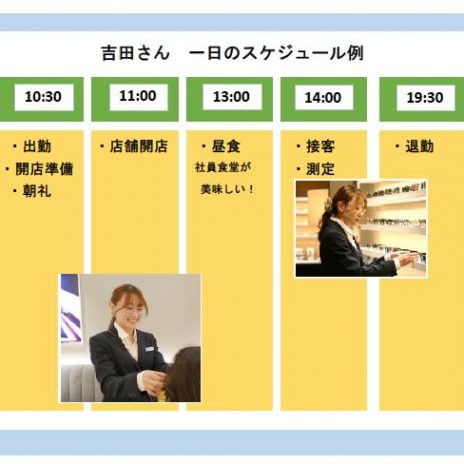 吉田さん　一日のスケジュール例

10:30

・出勤
・開店準備
・朝礼

11:00

・店舗開店

13:00

・昼食
社員食堂が
美味しい！

14:00

・接客
・測定

19:30

・退勤